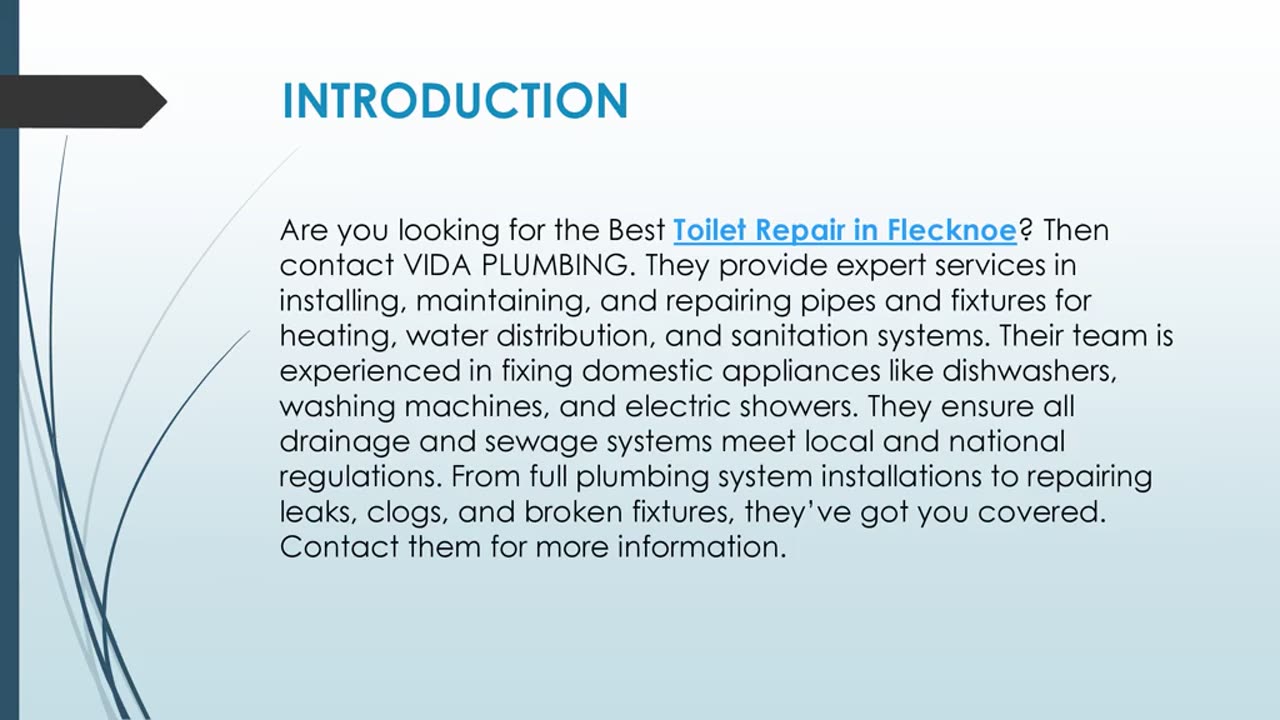 INTRODUCTION

Are you looking for the Best Toilet Repair in Flecknoe? Then contact VIDA PLUMBING. They provide expert services in installing, maintaining, and repairing pipes and fixtures for heating, water distribution, and sanitation systems. Their team is experienced in fixing domestic appliances like dishwashers, washing machines, and electric showers. They ensure all drainage and sewage systems meet local and national regulations. From full plumbing system installations to repairing leaks, clogs, and broken fixtures, they've got you covered. Contact them for more information.